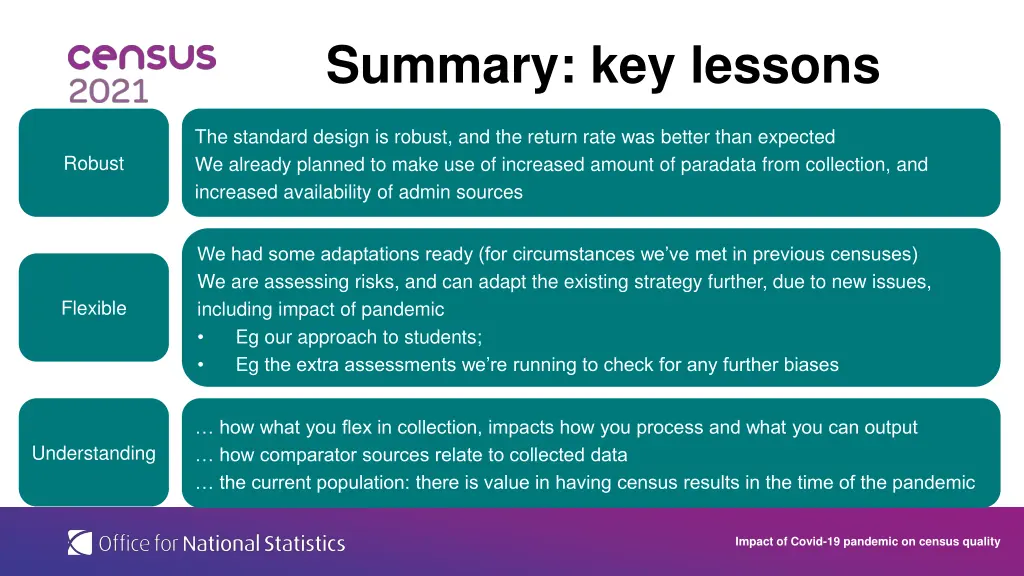 census
2021

Summary: key lessons

Robust

The standard design is robust, and the return rate was better than expected
We already planned to make use of increased amount of paradata from collection, and increased availability of admin sources

Flexible

We had some adaptations ready (for circumstances we've met in previous censuses)
We are assessing risks, and can adapt the existing strategy further, due to new issues, including impact of pandemic
• Eg our approach to students;
• Eg the extra assessments we're running to check for any further biases

Understanding

… how what you flex in collection, impacts how you process and what you can output
… how comparator sources relate to collected data
… the current population: there is value in having census results in the time of the pandemic

Office for National Statistics

Impact of Covid-19 pandemic on census quality